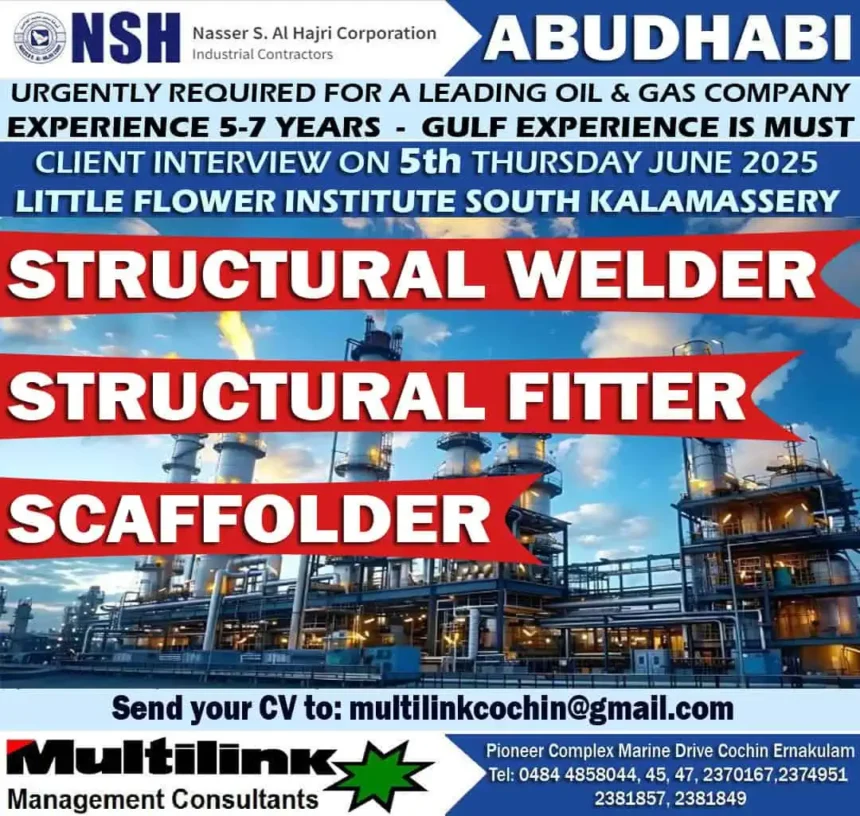 NSH Nasser S. Al Hajri Corporation
Industrial Contractors

ABUDHABI

URGENTLY REQUIRED FOR A LEADING OIL & GAS COMPANY
EXPERIENCE 5-7 YEARS - GULF EXPERIENCE IS MUST
CLIENT INTERVIEW ON 5th THURSDAY JUNE 2025
LITTLE FLOWER INSTITUTE SOUTH KALAMASSERY

STRUCTURAL WELDER
STRUCTURAL FITTER
SCAFFOLDER

Send your CV to: multilinkcochin@gmail.com

Multilink
Management Consultants

Pioneer Complex Marine Drive Cochin Ernakulam
Tel: 0484 4858044, 45, 47, 2370167,2374951
2381857, 2381849